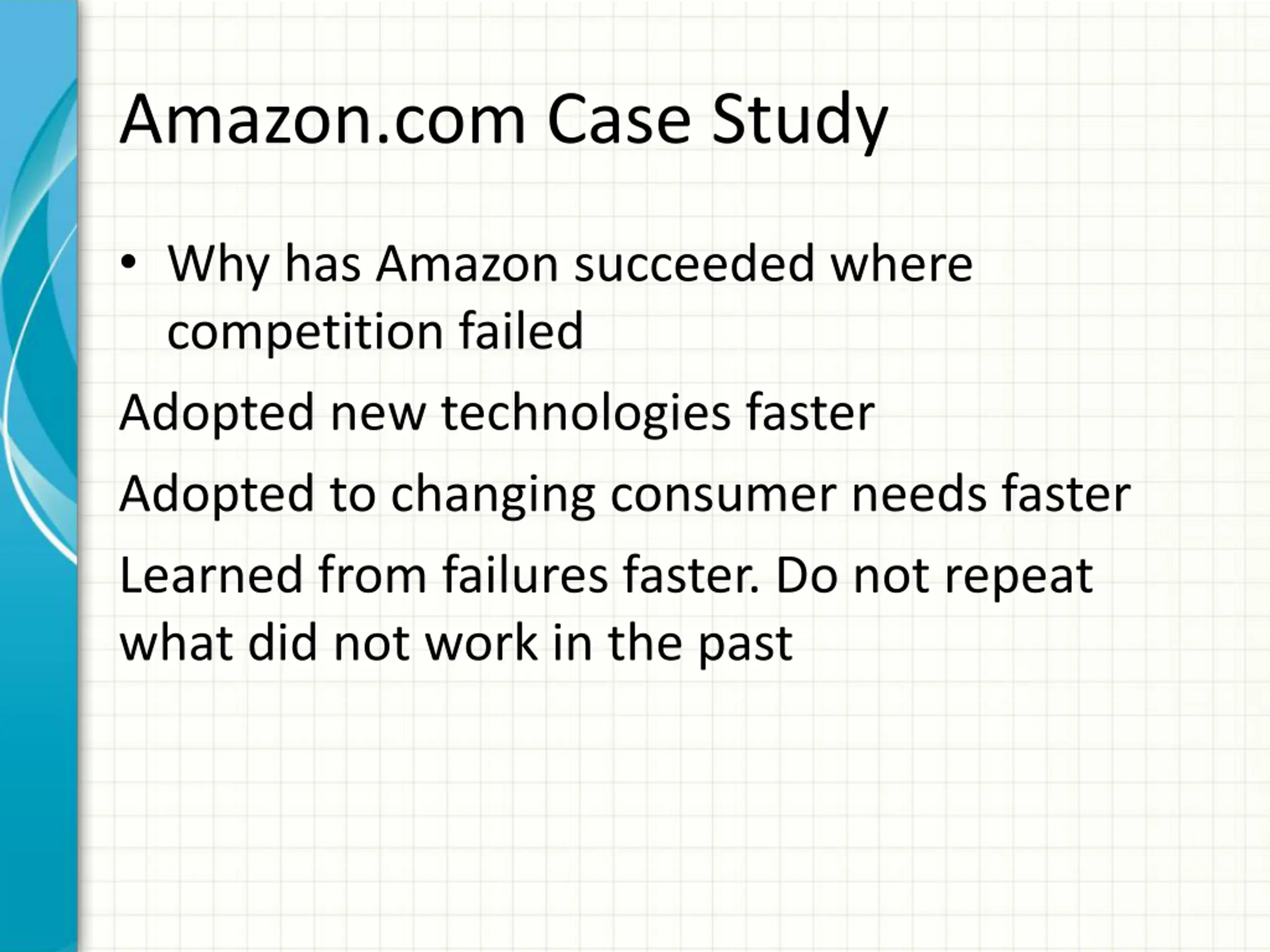 Amazon.com Case Study

• Why has Amazon succeeded where competition failed

Adopted new technologies faster

Adopted to changing consumer needs faster

Learned from failures faster. Do not repeat what did not work in the past